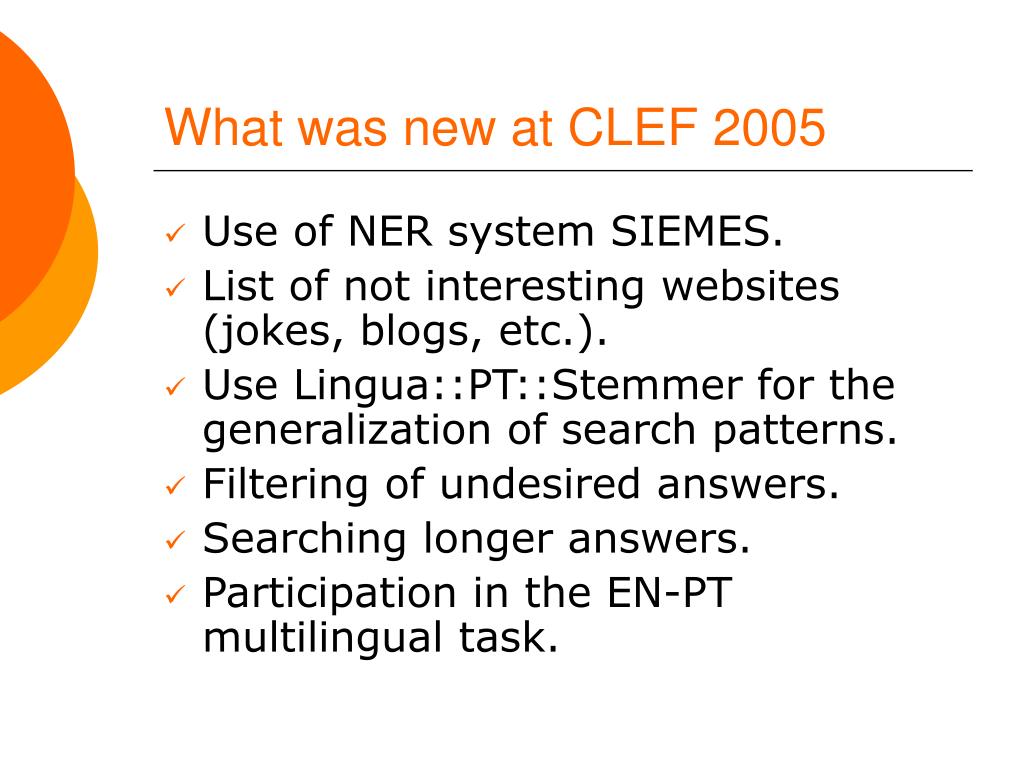 What was new at CLEF 2005

✓ Use of NER system SIEMES.
✓ List of not interesting websites (jokes, blogs, etc.).
✓ Use Lingua::PT::Stemmer for the generalization of search patterns.
✓ Filtering of undesired answers.
✓ Searching longer answers.
✓ Participation in the EN-PT multilingual task.